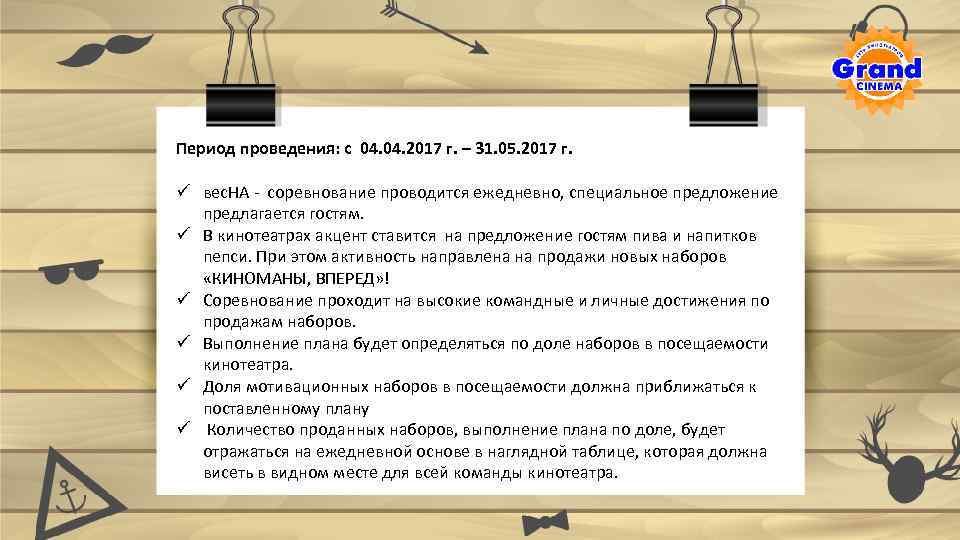 Grand CINEMA

Период проведения: с 04.04.2017 г. – 31.05.2017 г.

✓ весНА - соревнование проводится ежедневно, специальное предложение предлагается гостям.
✓ В кинотеатрах акцент ставится на предложение гостям пива и напитков пепси. При этом активность направлена на продажи новых наборов «КИНОМАНЫ, ВПЕРЕД»!
✓ Соревнование проходит на высокие командные и личные достижения по продажам наборов.
✓ Выполнение плана будет определяться по доле наборов в посещаемости кинотеатра.
✓ Доля мотивационных наборов в посещаемости должна приближаться к поставленному плану
✓ Количество проданных наборов, выполнение плана по доле, будет отражаться на ежедневной основе в наглядной таблице, которая должна висеть в видном месте для всей команды кинотеатра.